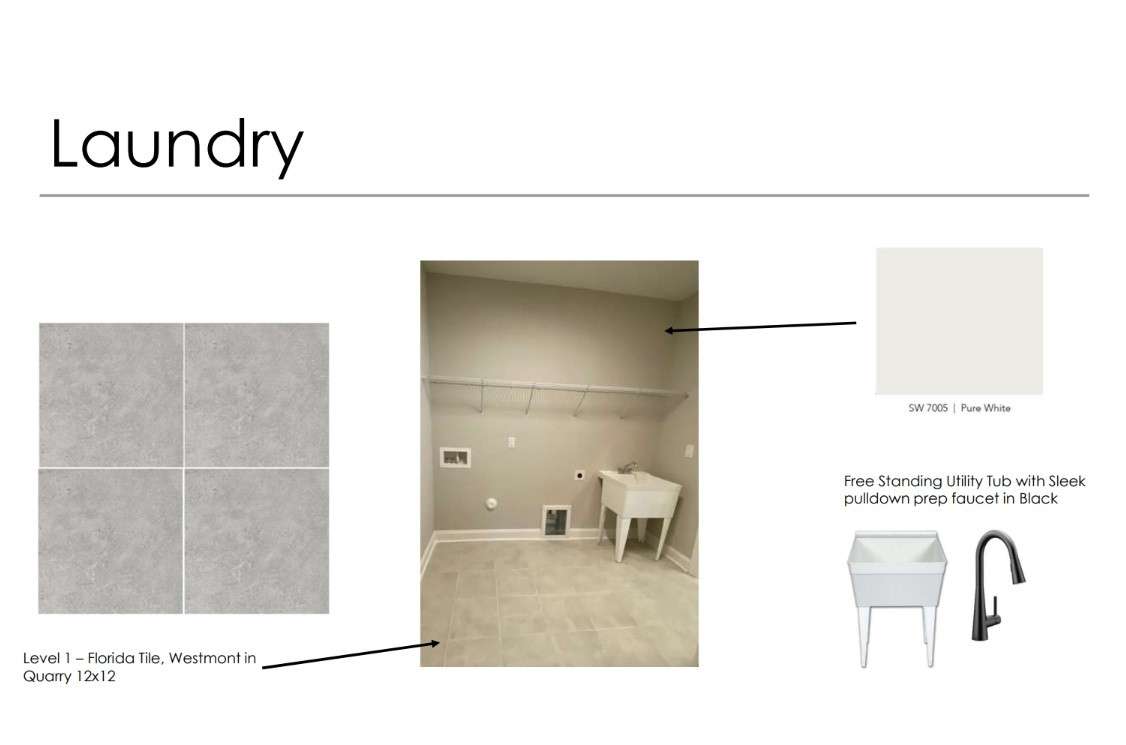 Laundry

SW 7005 | Pure White

Free Standing Utility Tub with Sleek pulldown prep faucet in Black

Level 1 – Florida Tile, Westmont in Quarry 12x12